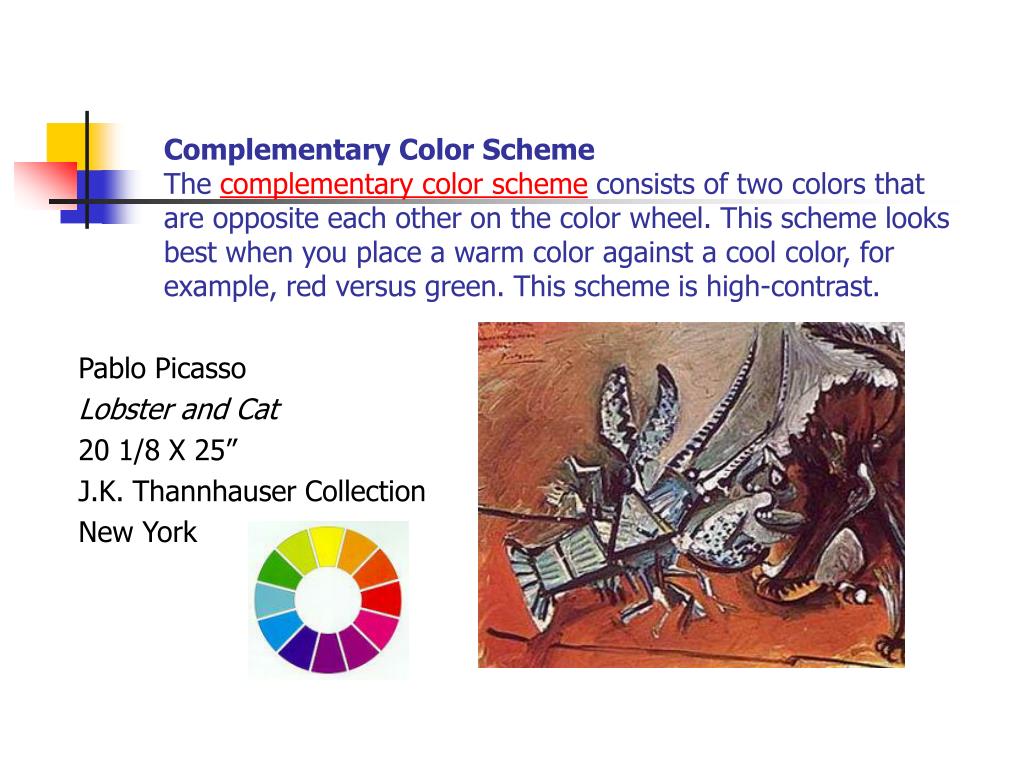 Complementary Color Scheme
The complementary color scheme consists of two colors that are opposite each other on the color wheel. This scheme looks best when you place a warm color against a cool color, for example, red versus green. This scheme is high-contrast.

Pablo Picasso
Lobster and Cat
20 1/8 X 25”
J.K. Thannhauser Collection
New York